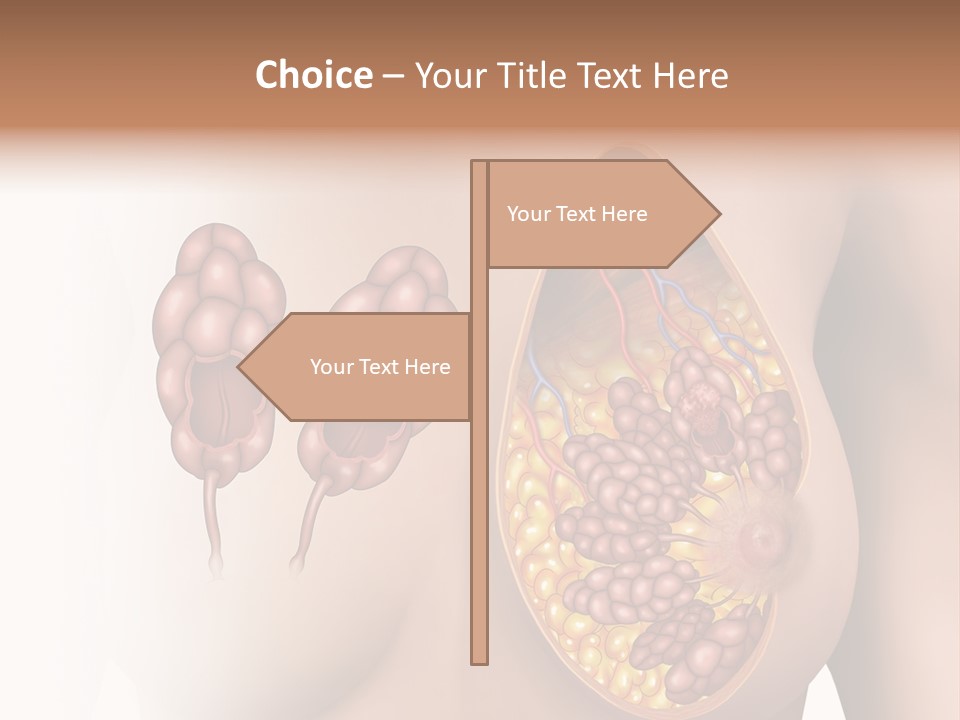 Choice – Your Title Text Here

Your Text Here

Your Text Here